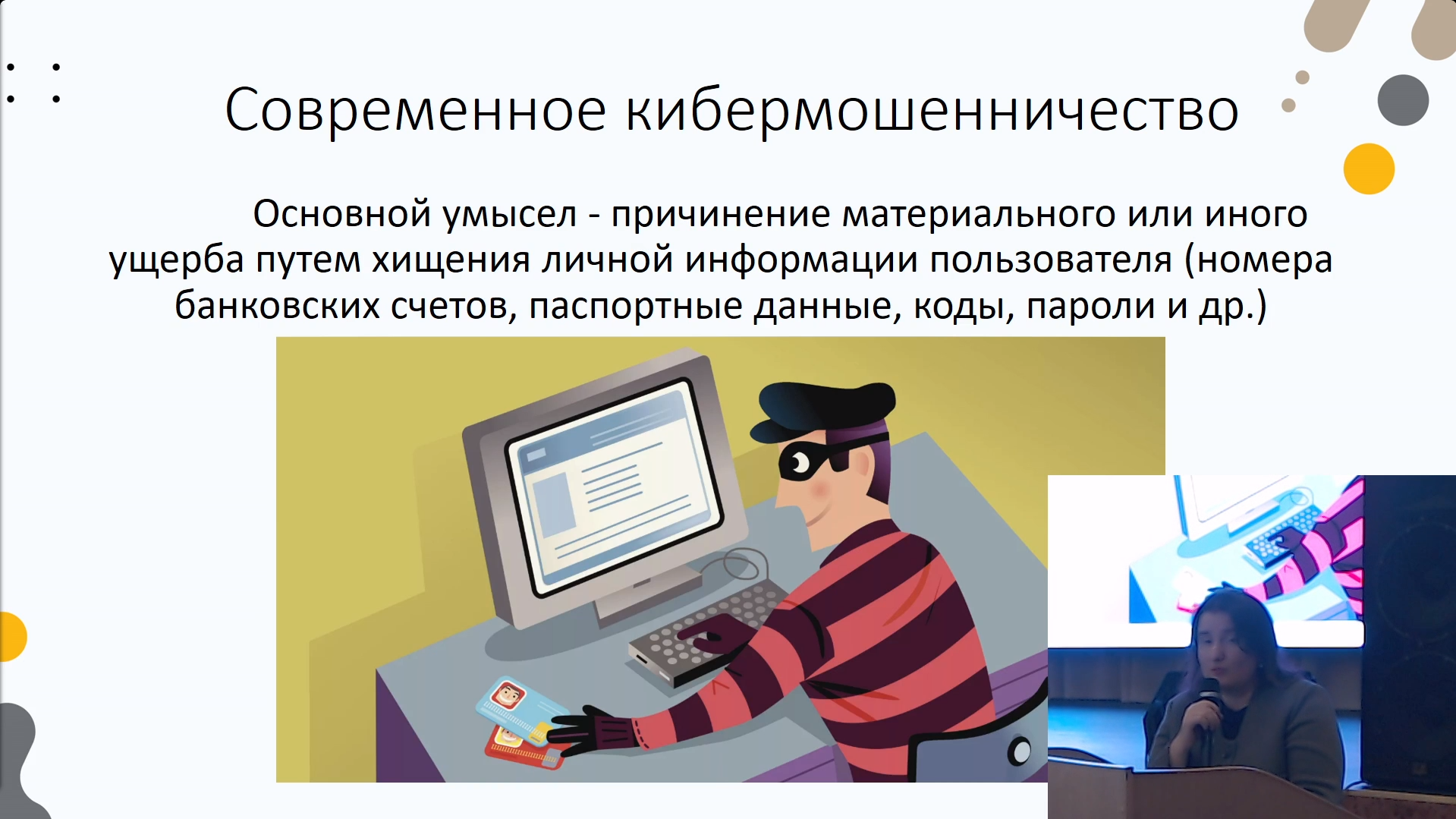 Современное кибермошенничество

Основной умысел - причинение материального или иного ущерба путем хищения личной информации пользователя (номера банковских счетов, паспортные данные, коды, пароли и др.)